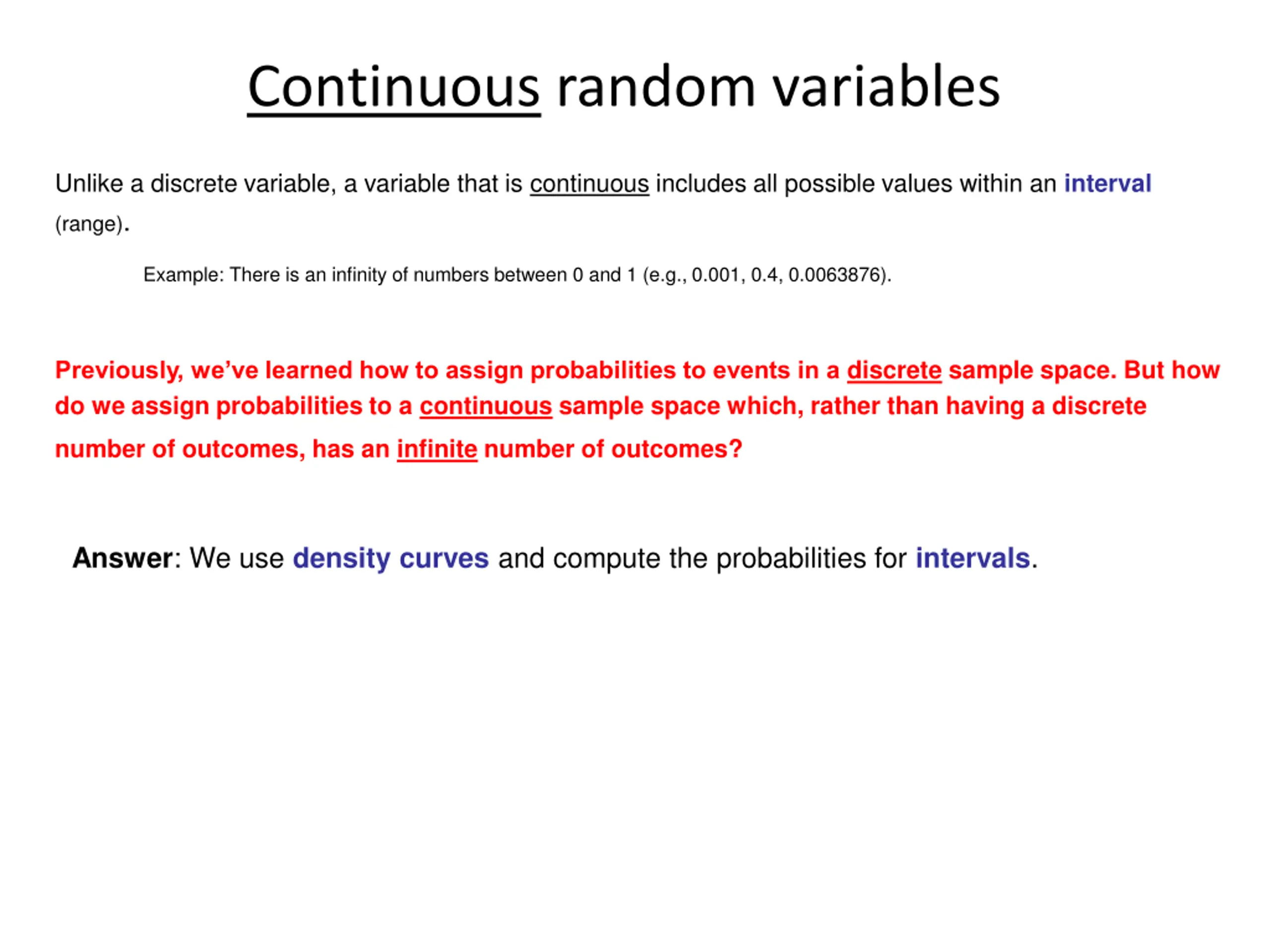 Continuous random variables

Unlike a discrete variable, a variable that is continuous includes all possible values within an interval (range).

Example: There is an infinity of numbers between 0 and 1 (e.g., 0.001, 0.4, 0.0063876).

Previously, we've learned how to assign probabilities to events in a discrete sample space. But how do we assign probabilities to a continuous sample space which, rather than having a discrete number of outcomes, has an infinite number of outcomes?

Answer: We use density curves and compute the probabilities for intervals.